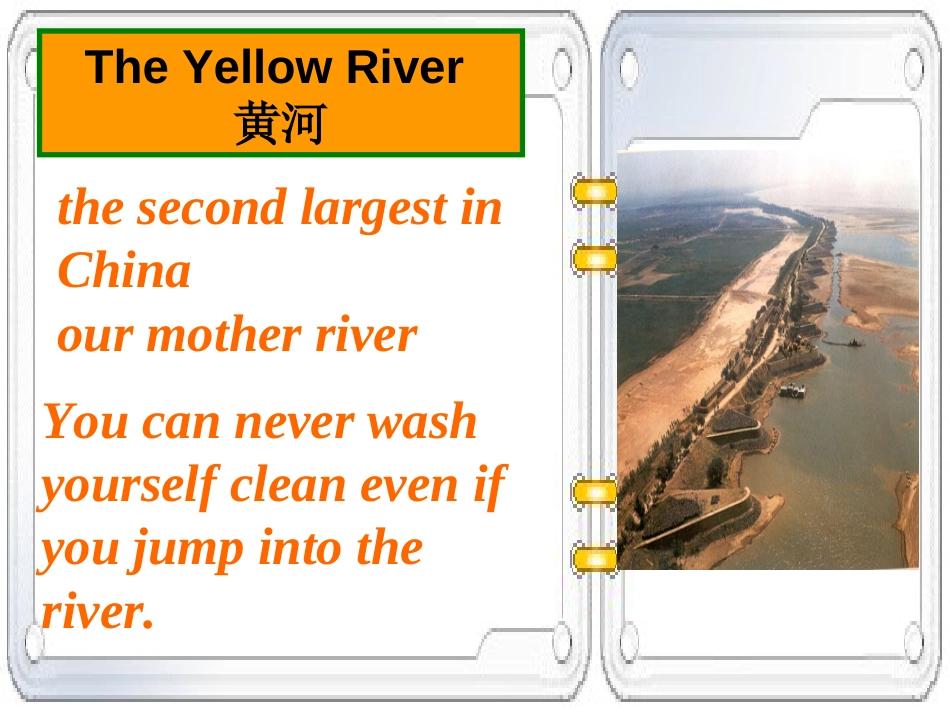 The Yellow River
黄河

the second largest in China
our mother river

You can never wash yourself clean even if you jump into the river.